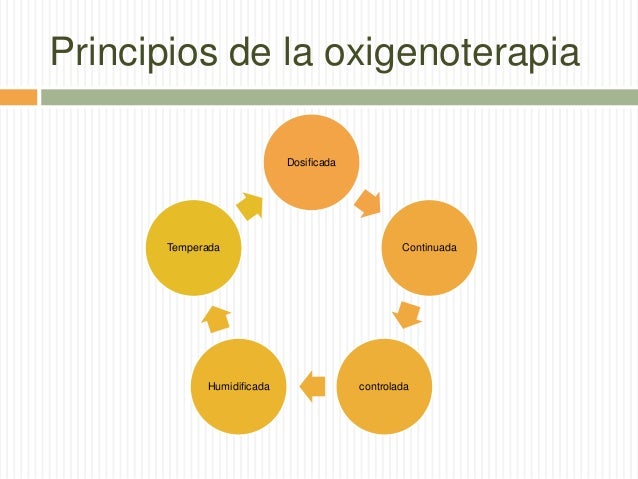 Principios de la oxigenoterapia

Dosificada

Continuada

controlada

Humidificada

Temperada